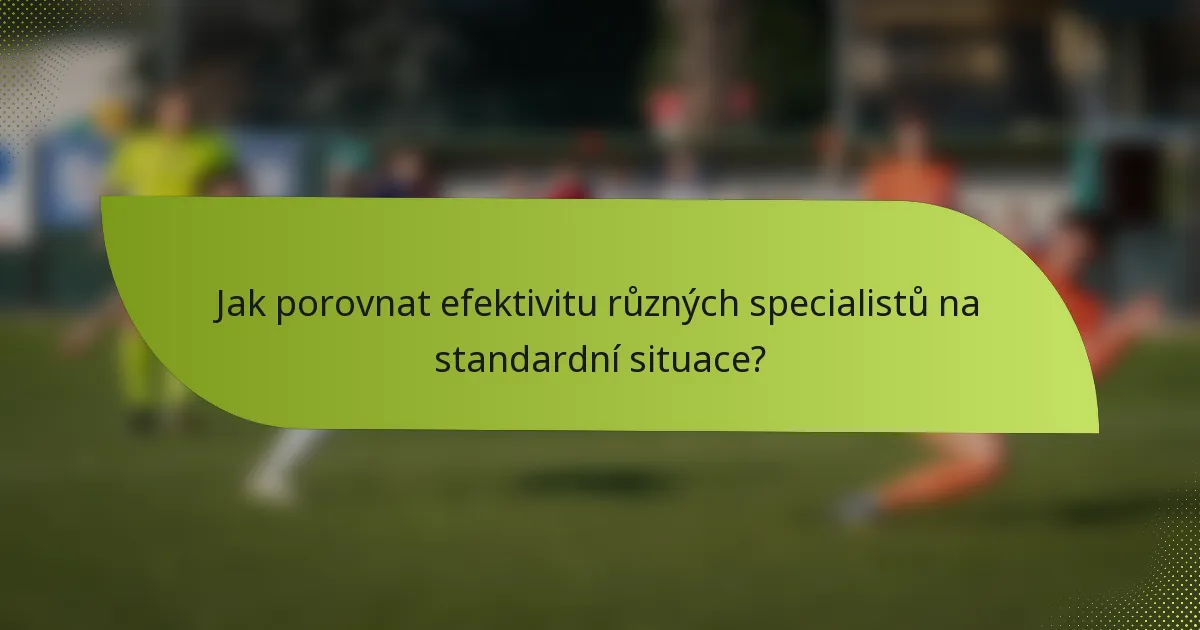 Jak porovnat efektivitu různých specialistů na standardní situace?